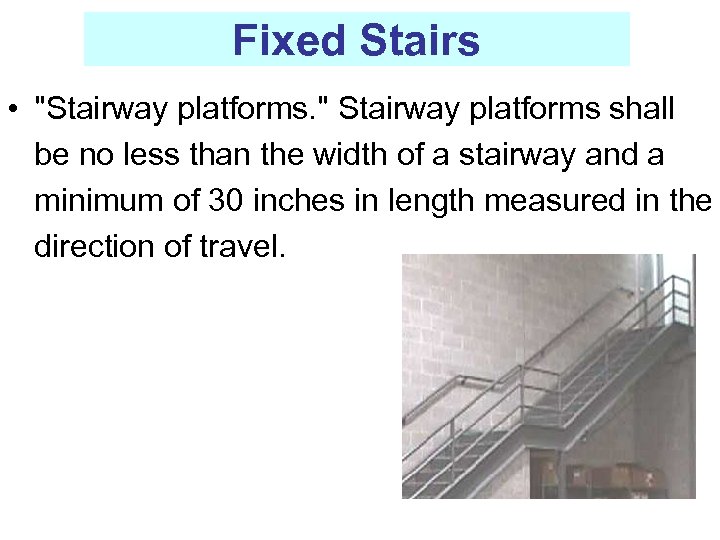 Fixed Stairs

• "Stairway platforms." Stairway platforms shall be no less than the width of a stairway and a minimum of 30 inches in length measured in the direction of travel.